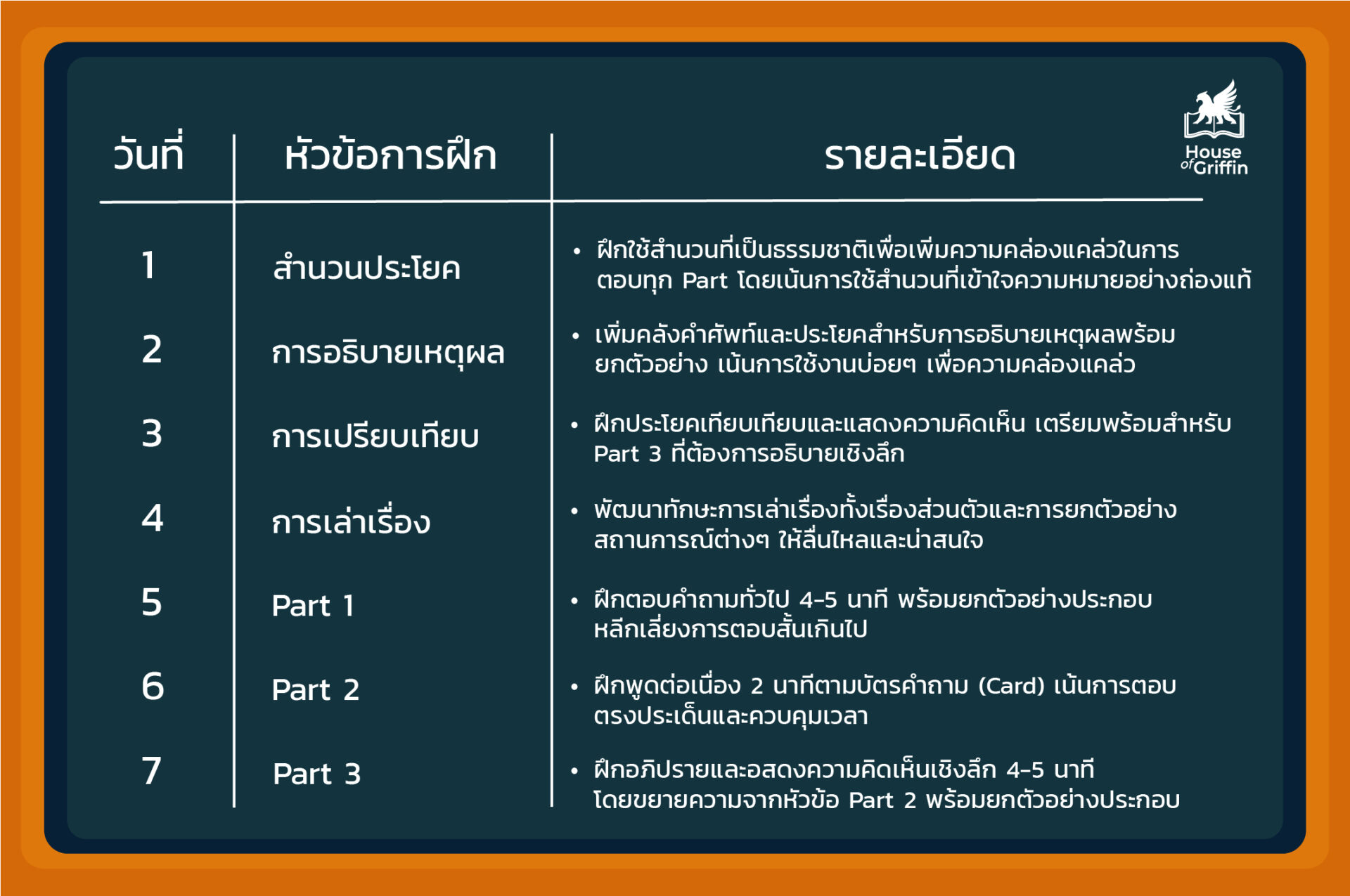 House of Griffin

| วันที่ | หัวข้อการฝึก | รายละเอียด |
|---|---|---|
| 1 | สำนวนประโยค | • ฝึกใช้สำนวนที่เป็นธรรมชาติเพื่อเพิ่มความคล่องแคล่วในการตอบทุก Part โดยเน้นการใช้สำนวนที่เข้าใจความหมายอย่างถ่องแท้ |
| 2 | การอธิบายเหตุผล | • เพิ่มคลังคำศัพท์และประโยคสำหรับการอธิบายเหตุผลพร้อมยกตัวอย่าง เน้นการใช้งานบ่อยๆ เพื่อความคล่องแคล่ว |
| 3 | การเปรียบเทียบ | • ฝึกประโยคเทียบเทียบและแสดงความคิดเห็น เตรียมพร้อมสำหรับ Part 3 ที่ต้องการอธิบายเชิงลึก |
| 4 | การเล่าเรื่อง | • พัฒนาทักษะการเล่าเรื่องทั้งเรื่องส่วนตัวและการยกตัวอย่างสถานการณ์ต่างๆ ให้ลื่นไหลและน่าสนใจ |
| 5 | Part 1 | • ฝึกตอบคำถามทั่วไป 4-5 นาที พร้อมยกตัวอย่างประกอบ หลีกเลี่ยงการตอบสั้นเกินไป |
| 6 | Part 2 | • ฝึกพูดต่อเนื่อง 2 นาทีตามบัตรคำถาม (Card) เน้นการตอบตรงประเด็นและควบคุมเวลา |
| 7 | Part 3 | • ฝึกอภิปรายและอสดงความคิดเห็นเชิงลึก 4-5 นาที โดยขยายความจากหัวข้อ Part 2 พร้อมยกตัวอย่างประกอบ |